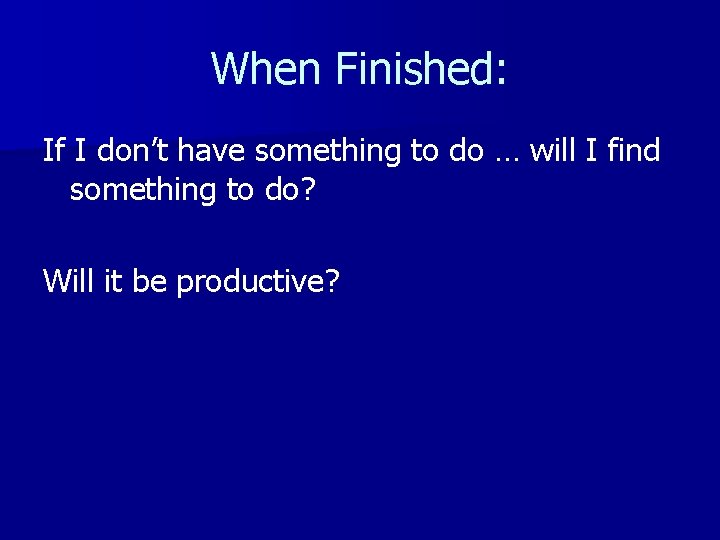 When Finished:

If I don’t have something to do … will I find something to do?

Will it be productive?